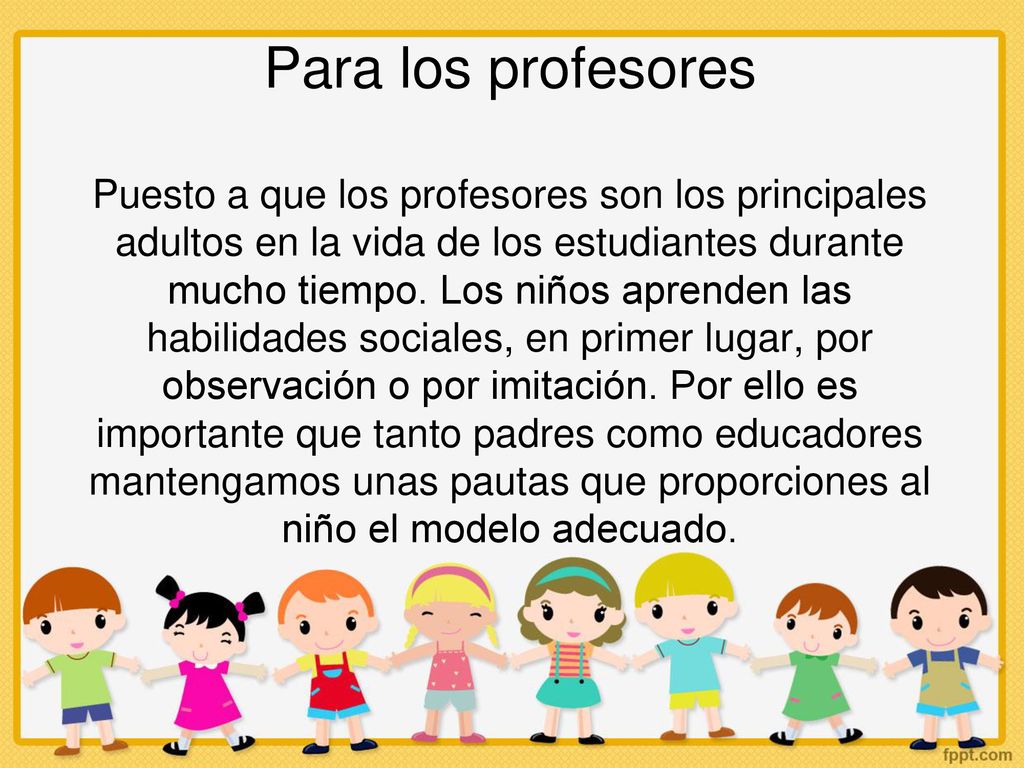 Para los profesores

Puesto a que los profesores son los principales adultos en la vida de los estudiantes durante mucho tiempo. Los niños aprenden las habilidades sociales, en primer lugar, por observación o por imitación. Por ello es importante que tanto padres como educadores mantengamos unas pautas que proporciones al niño el modelo adecuado.

fppt.com